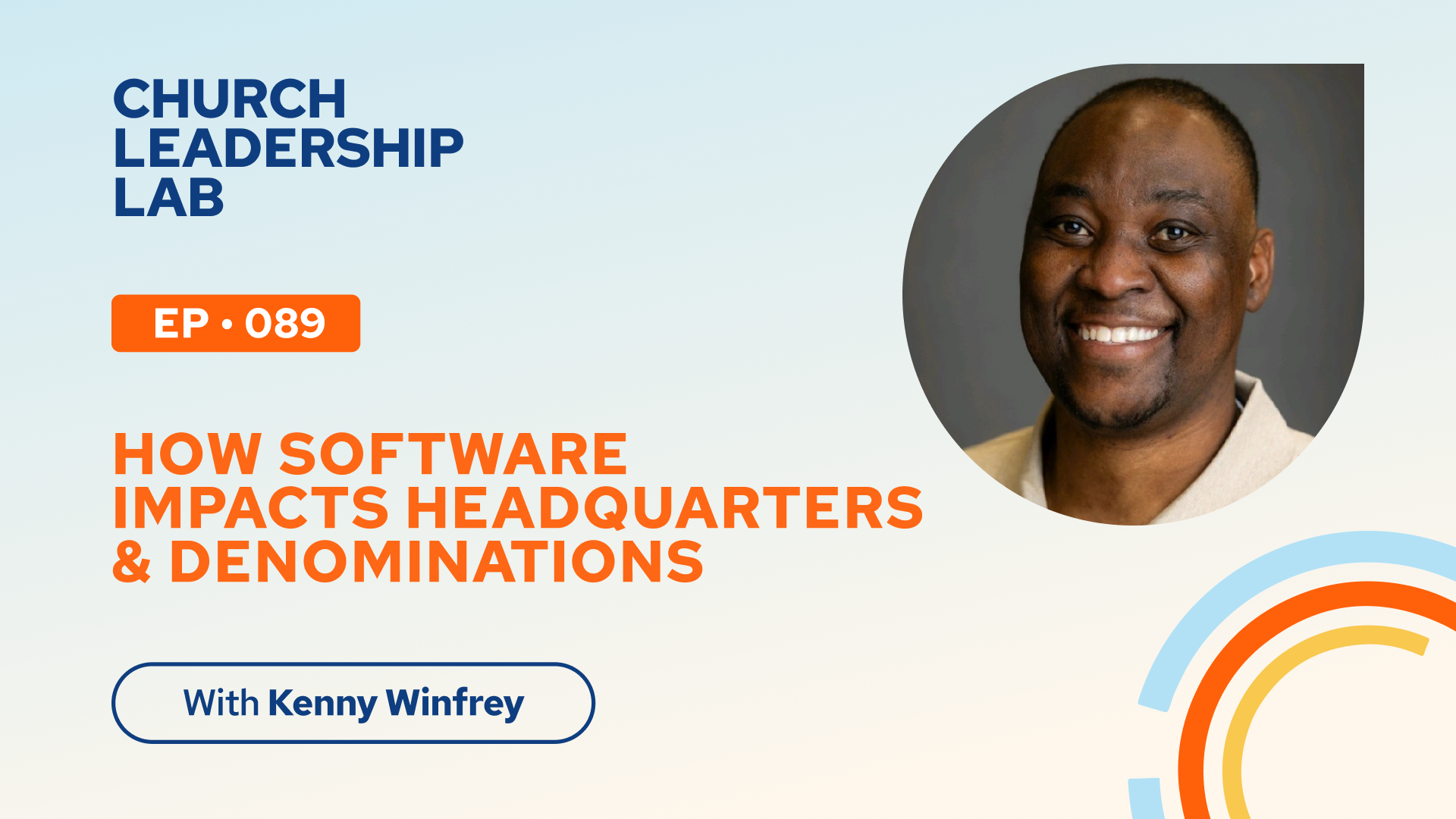 CHURCH
LEADERSHIP
LAB

EP • 089

HOW SOFTWARE IMPACTS HEADQUARTERS & DENOMINATIONS

With Kenny Winfrey